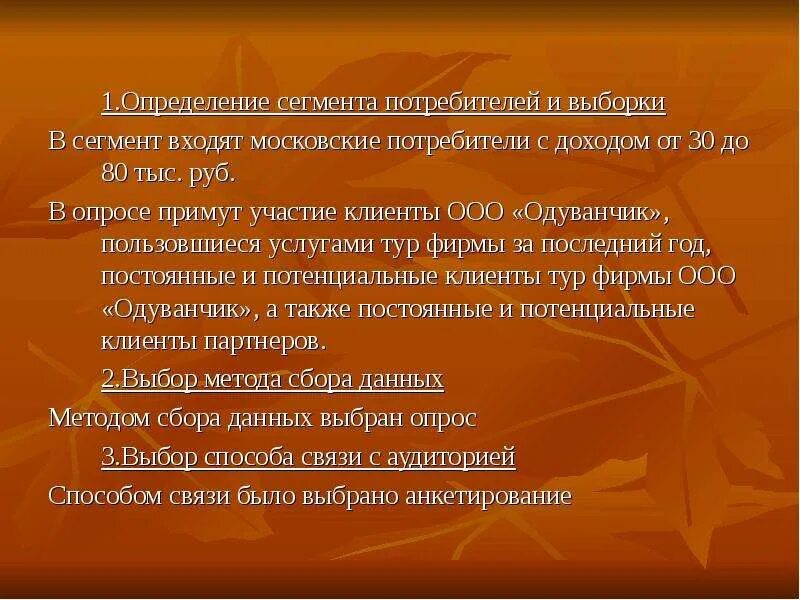 1.Определение сегмента потребителей и выборки

В сегмент входят московские потребители с доходом от 30 до 80 тыс. руб.

В опросе примут участие клиенты ООО «Одуванчик», пользовшиеся услугами тур фирмы за последний год, постоянные и потенциальные клиенты тур фирмы ООО «Одуванчик», а также постоянные и потенциальные клиенты партнеров.

2.Выбор метода сбора данных

Методом сбора данных выбран опрос

3.Выбор способа связи с аудиторией

Способом связи было выбрано анкетирование